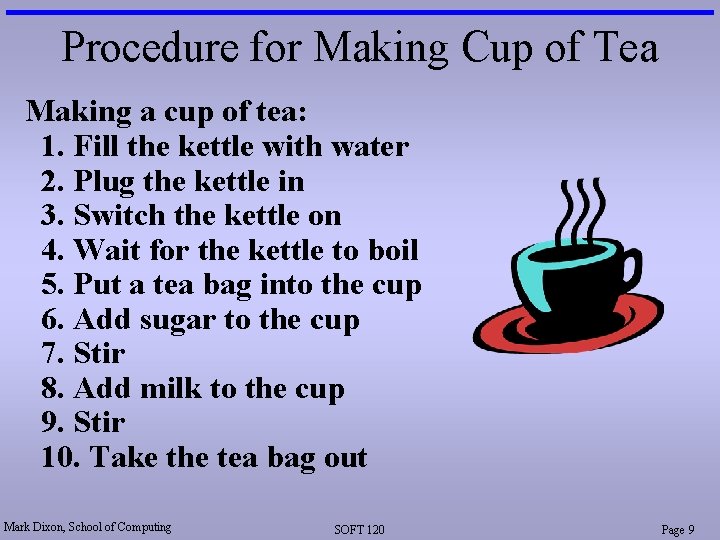 Procedure for Making Cup of Tea

Making a cup of tea:
1. Fill the kettle with water
2. Plug the kettle in
3. Switch the kettle on
4. Wait for the kettle to boil
5. Put a tea bag into the cup
6. Add sugar to the cup
7. Stir
8. Add milk to the cup
9. Stir
10. Take the tea bag out

Mark Dixon, School of Computing
SOFT 120
Page 9